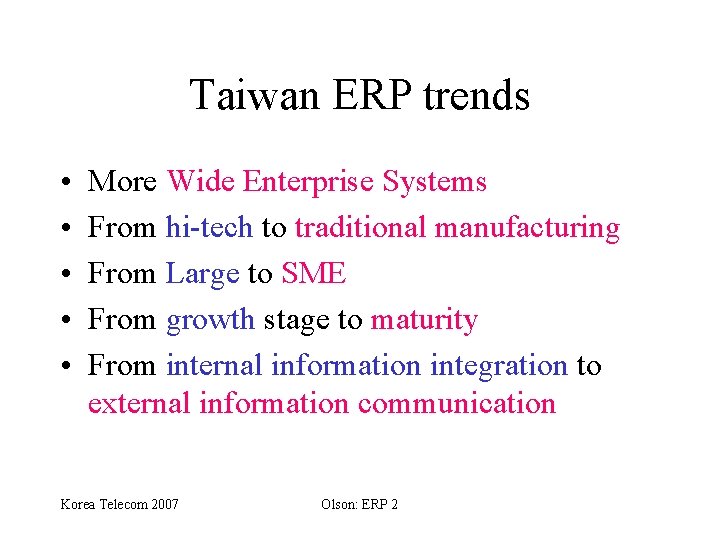 Taiwan ERP trends

• More Wide Enterprise Systems
• From hi-tech to traditional manufacturing
• From Large to SME
• From growth stage to maturity
• From internal information integration to external information communication

Korea Telecom 2007

Olson: ERP 2